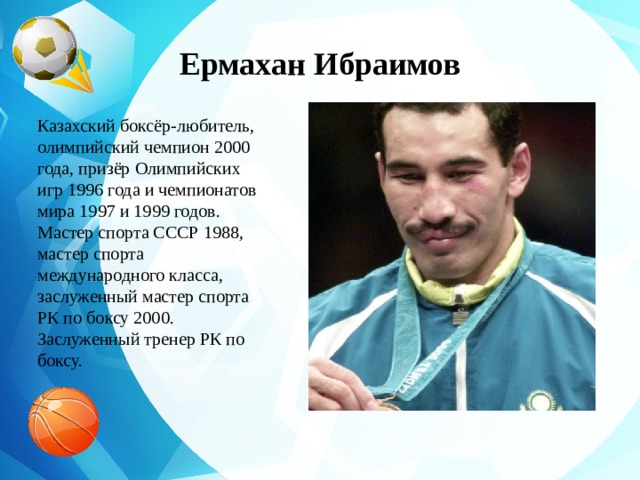 Ермахан Ибраимов

Казахский боксёр-любитель, олимпийский чемпион 2000 года, призёр Олимпийских игр 1996 года и чемпионатов мира 1997 и 1999 годов. Мастер спорта СССР 1988, мастер спорта международного класса, заслуженный мастер спорта РК по боксу 2000. Заслуженный тренер РК по боксу.